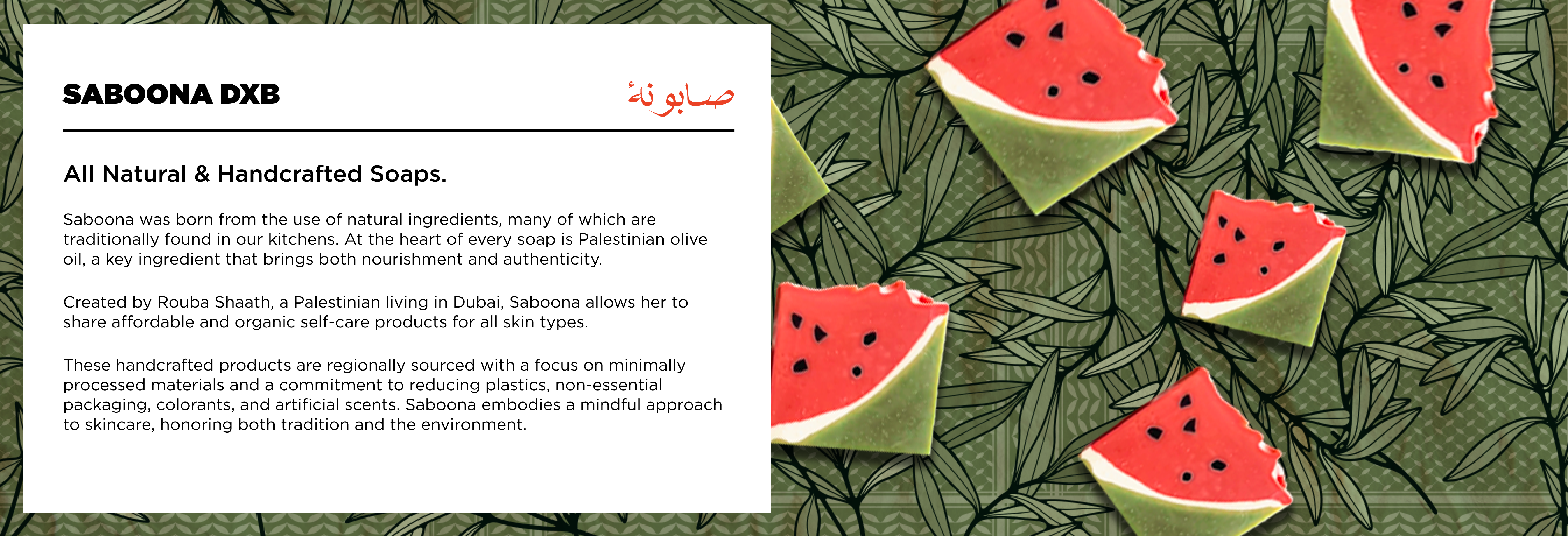 SABOONA DXB

صابونة

All Natural & Handcrafted Soaps.

Saboona was born from the use of natural ingredients, many of which are traditionally found in our kitchens. At the heart of every soap is Palestinian olive oil, a key ingredient that brings both nourishment and authenticity.

Created by Rouba Shaath, a Palestinian living in Dubai, Saboona allows her to share affordable and organic self-care products for all skin types.

These handcrafted products are regionally sourced with a focus on minimally processed materials and a commitment to reducing plastics, non-essential packaging, colorants, and artificial scents. Saboona embodies a mindful approach to skincare, honoring both tradition and the environment.